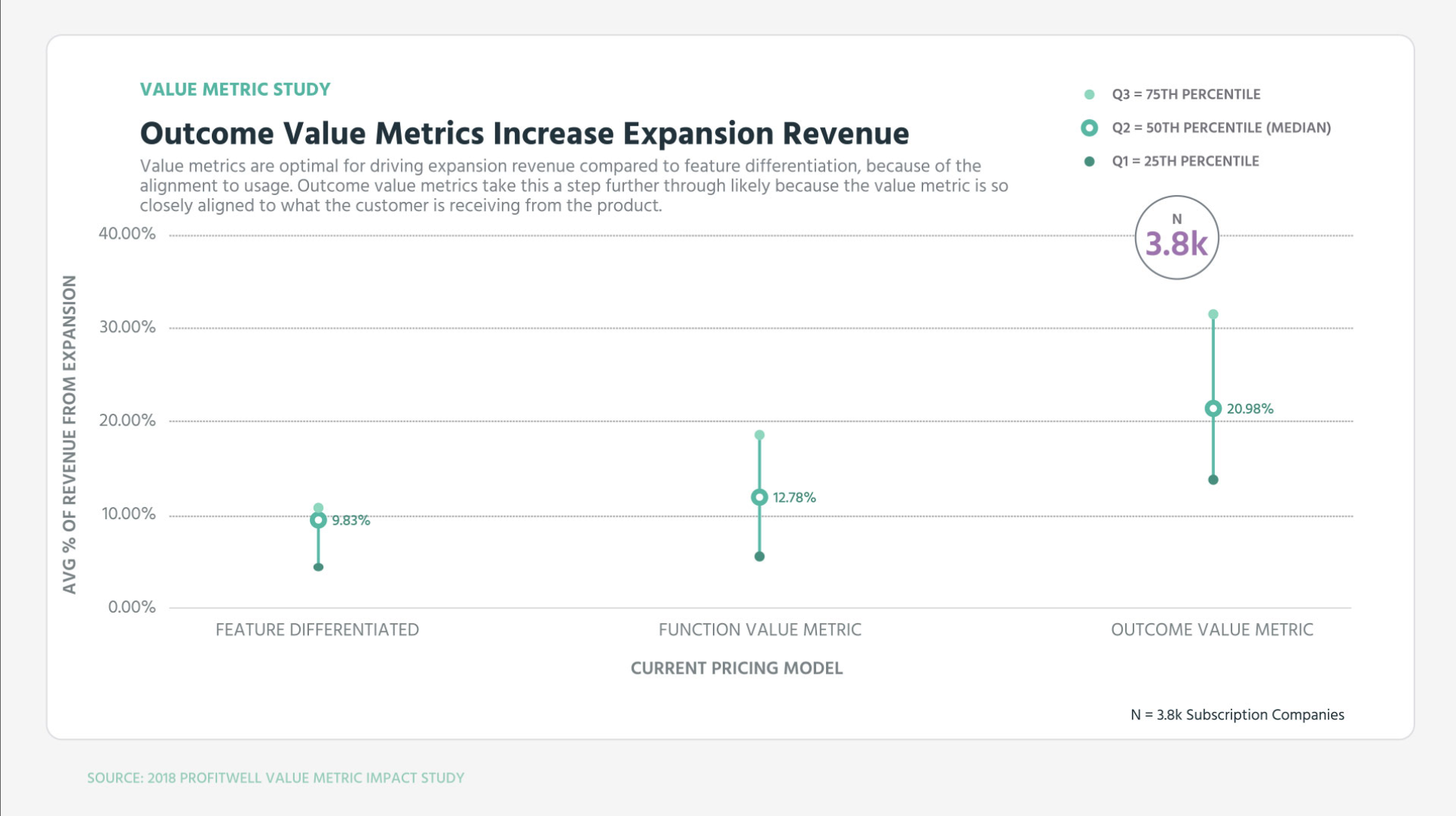 VALUE METRIC STUDY

Outcome Value Metrics Increase Expansion Revenue

Value metrics are optimal for driving expansion revenue compared to feature differentiation, because of the alignment to usage. Outcome value metrics take this a step further through likely because the value metric is so closely aligned to what the customer is receiving from the product.

Q3 = 75TH PERCENTILE
Q2 = 50TH PERCENTILE (MEDIAN)
Q1 = 25TH PERCENTILE

N
3.8k

AVG % OF REVENUE FROM EXPANSION

40.00%
30.00%
20.00%
10.00%
0.00%

9.83%
12.78%
20.98%

FEATURE DIFFERENTIATED
FUNCTION VALUE METRIC
OUTCOME VALUE METRIC

CURRENT PRICING MODEL

N = 3.8k Subscription Companies

SOURCE: 2018 PROFITWELL VALUE METRIC IMPACT STUDY